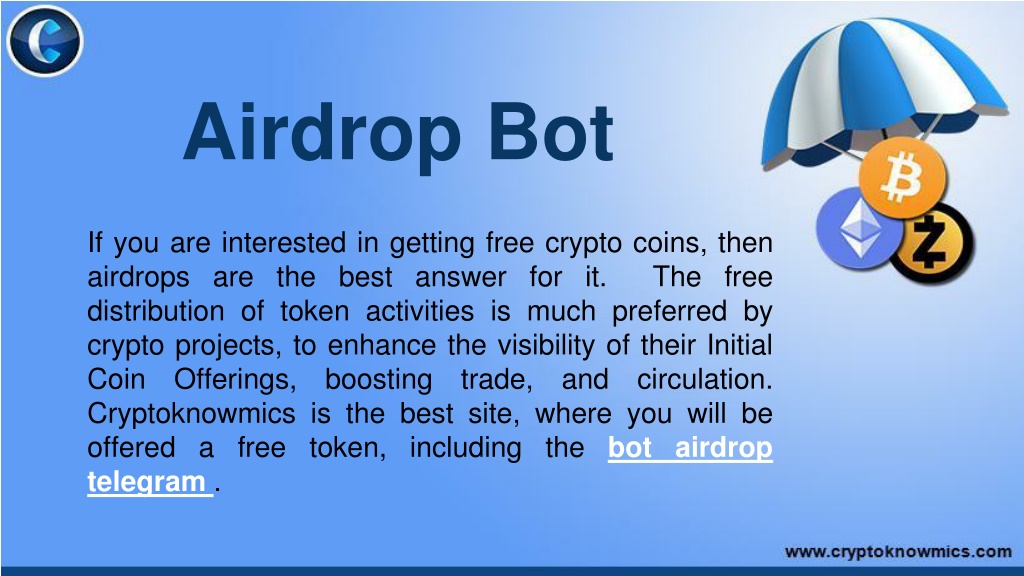 Airdrop Bot

If you are interested in getting free crypto coins, then airdrops are the best answer for it. The free distribution of token activities is much preferred by crypto projects, to enhance the visibility of their Initial Coin Offerings, boosting trade, and circulation. Cryptoknowmics is the best site, where you will be offered a free token, including the bot airdrop telegram .

www.cryptoknowmics.com